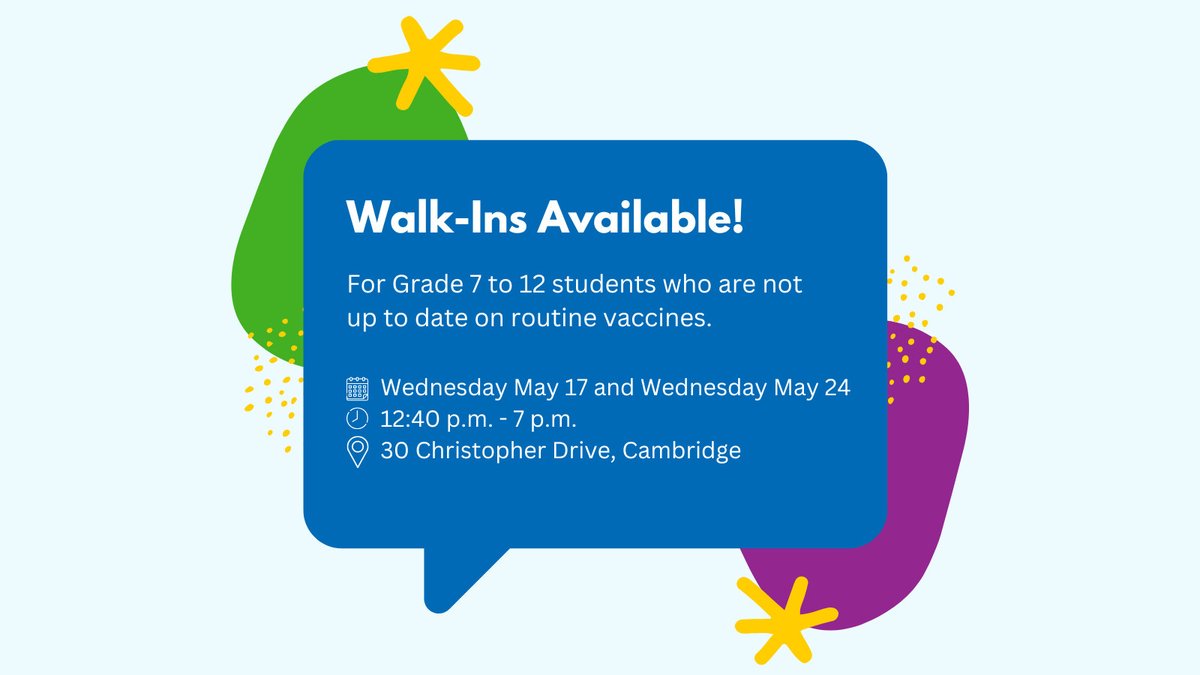 Walk-Ins Available!

For Grade 7 to 12 students who are not up to date on routine vaccines.

Wednesday May 17 and Wednesday May 24
12:40 p.m. - 7 p.m.
30 Christopher Drive, Cambridge